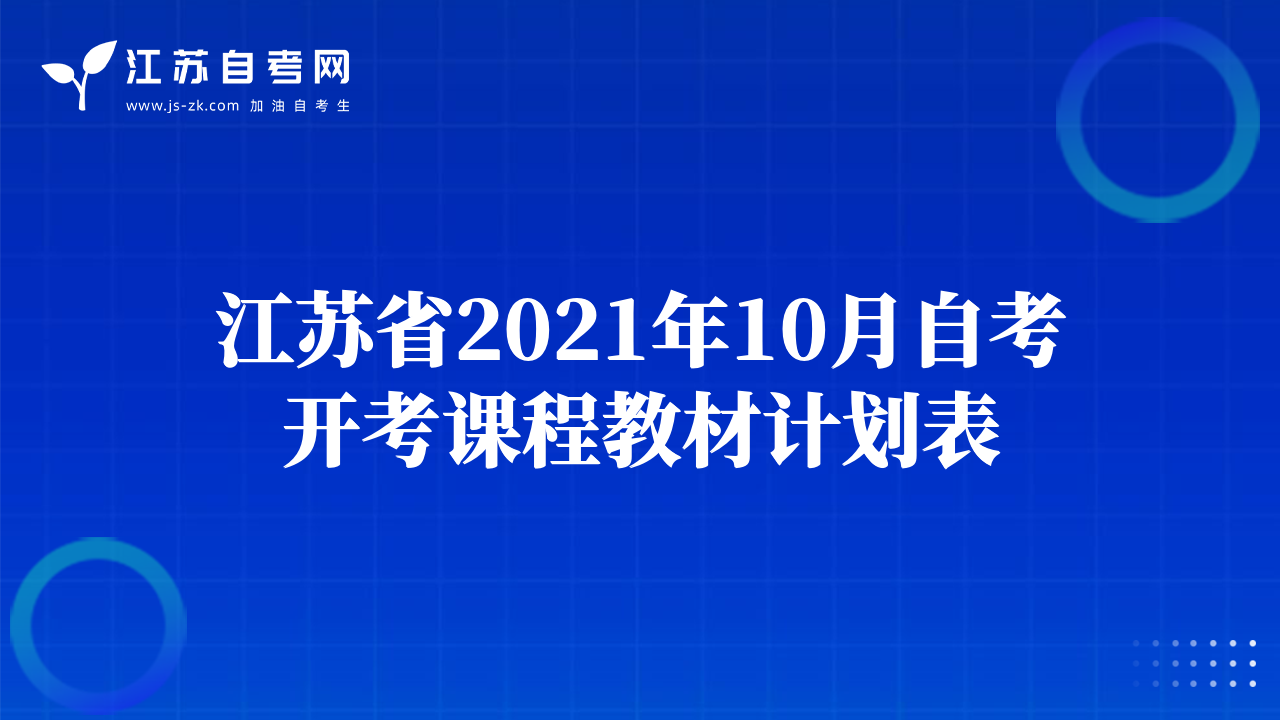 江苏自考网
www.js-zk.com 加油自考生

江苏省2021年10月自考开考课程教材计划表